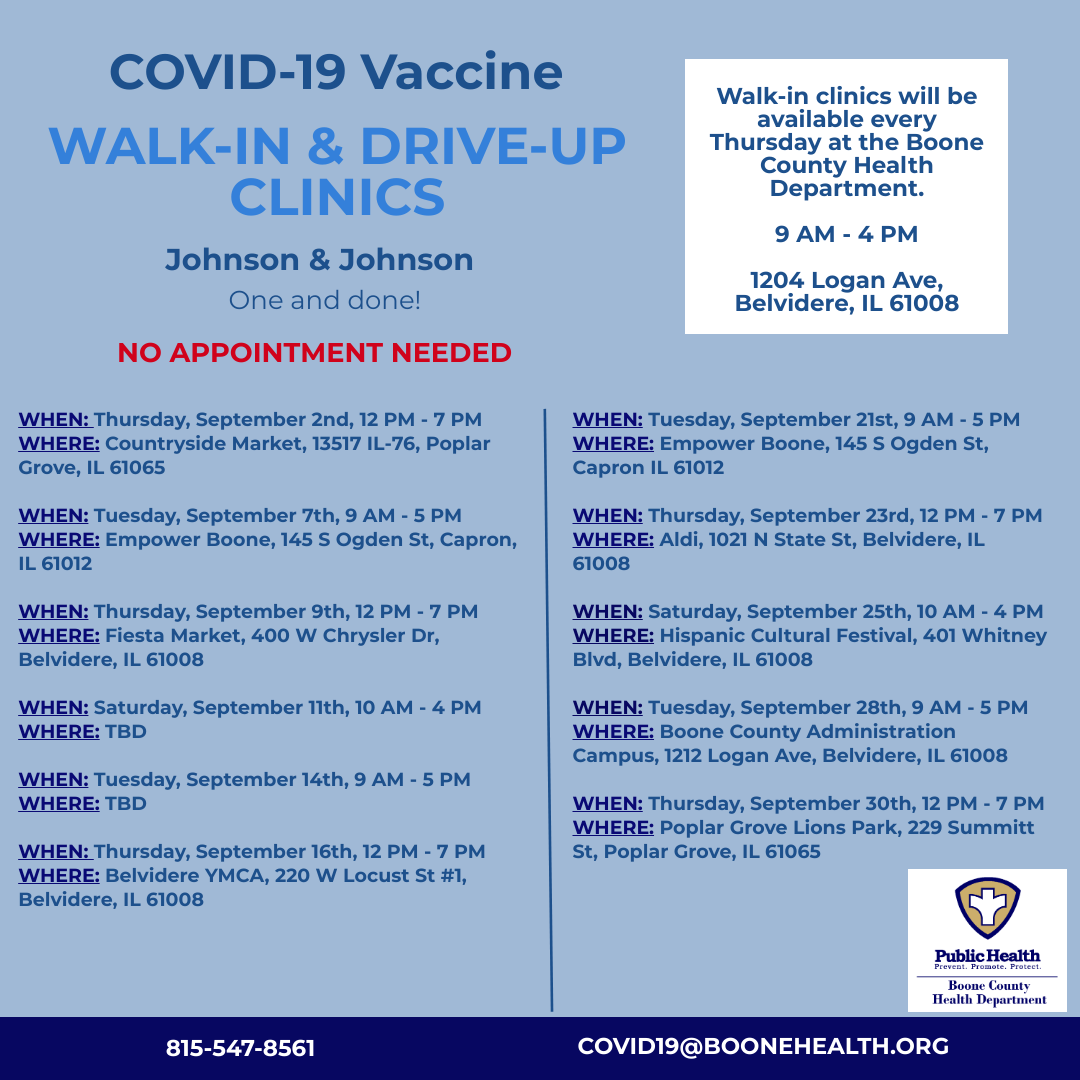 COVID-19 Vaccine

WALK-IN & DRIVE-UP CLINICS

Johnson & Johnson

One and done!

NO APPOINTMENT NEEDED

Walk-in clinics will be available every Thursday at the Boone County Health Department.

9 AM - 4 PM

1204 Logan Ave, Belvidere, IL 61008

WHEN: Thursday, September 2nd, 12 PM - 7 PM
WHERE: Countryside Market, 13517 IL-76, Poplar Grove, IL 61065

WHEN: Tuesday, September 7th, 9 AM - 5 PM
WHERE: Empower Boone, 145 S Ogden St, Capron, IL 61012

WHEN: Thursday, September 9th, 12 PM - 7 PM
WHERE: Fiesta Market, 400 W Chrysler Dr, Belvidere, IL 61008

WHEN: Saturday, September 11th, 10 AM - 4 PM
WHERE: TBD

WHEN: Tuesday, September 14th, 9 AM - 5 PM
WHERE: TBD

WHEN: Thursday, September 16th, 12 PM - 7 PM
WHERE: Belvidere YMCA, 220 W Locust St #1, Belvidere, IL 61008

WHEN: Tuesday, September 21st, 9 AM - 5 PM
WHERE: Empower Boone, 145 S Ogden St, Capron IL 61012

WHEN: Thursday, September 23rd, 12 PM - 7 PM
WHERE: Aldi, 1021 N State St, Belvidere, IL 61008

WHEN: Saturday, September 25th, 10 AM - 4 PM
WHERE: Hispanic Cultural Festival, 401 Whitney Blvd, Belvidere, IL 61008

WHEN: Tuesday, September 28th, 9 AM - 5 PM
WHERE: Boone County Administration Campus, 1212 Logan Ave, Belvidere, IL 61008

WHEN: Thursday, September 30th, 12 PM - 7 PM
WHERE: Poplar Grove Lions Park, 229 Summitt St, Poplar Grove, IL 61065

Public Health
Prevent. Promote. Protect.
Boone County
Health Department

815-547-8561

COVID19@BOONEHEALTH.ORG